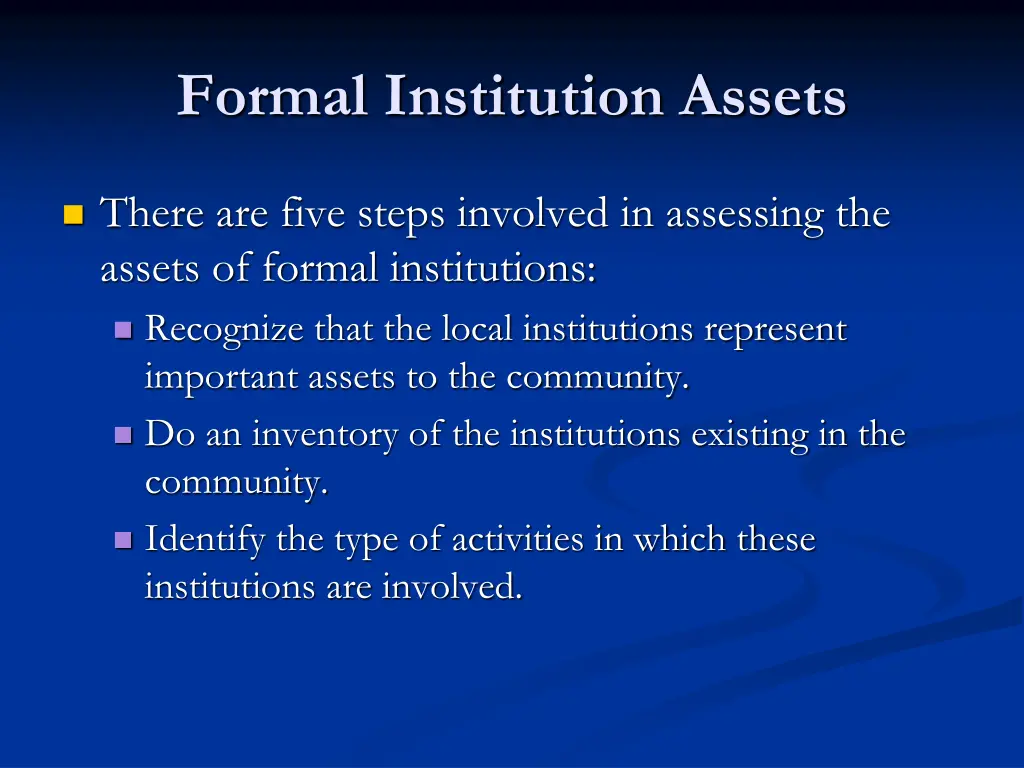 Formal Institution Assets

There are five steps involved in assessing the assets of formal institutions:

Recognize that the local institutions represent important assets to the community.

Do an inventory of the institutions existing in the community.

Identify the type of activities in which these institutions are involved.